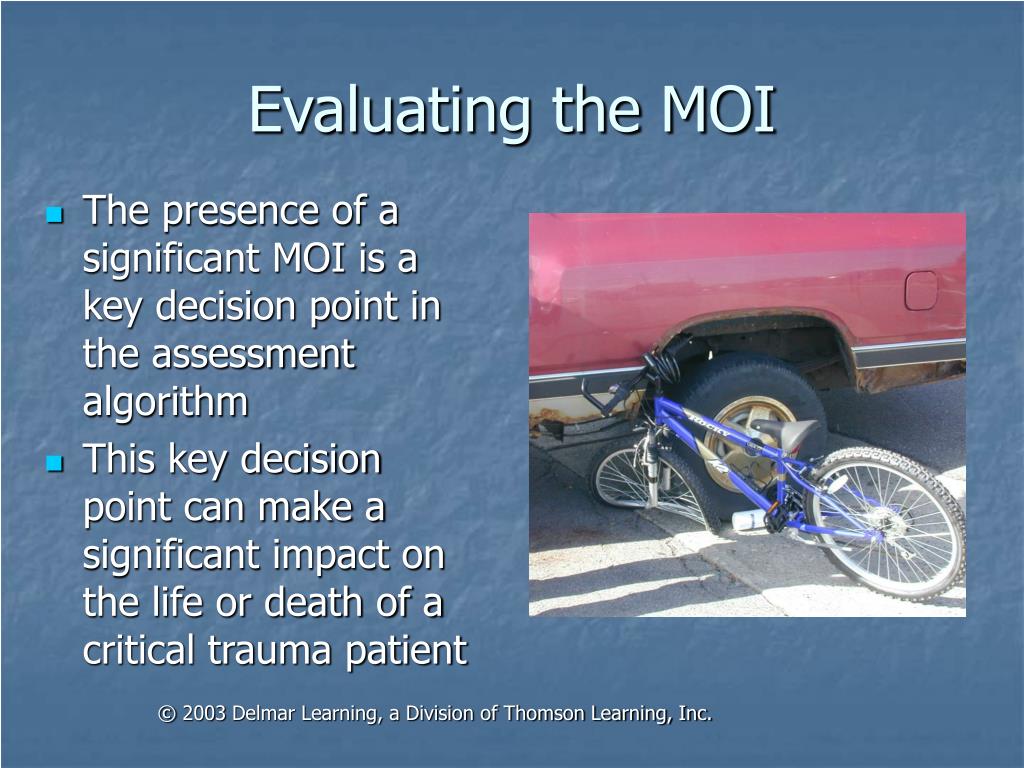 Evaluating the MOI

- The presence of a significant MOI is a key decision point in the assessment algorithm
- This key decision point can make a significant impact on the life or death of a critical trauma patient

© 2003 Delmar Learning, a Division of Thomson Learning, Inc.